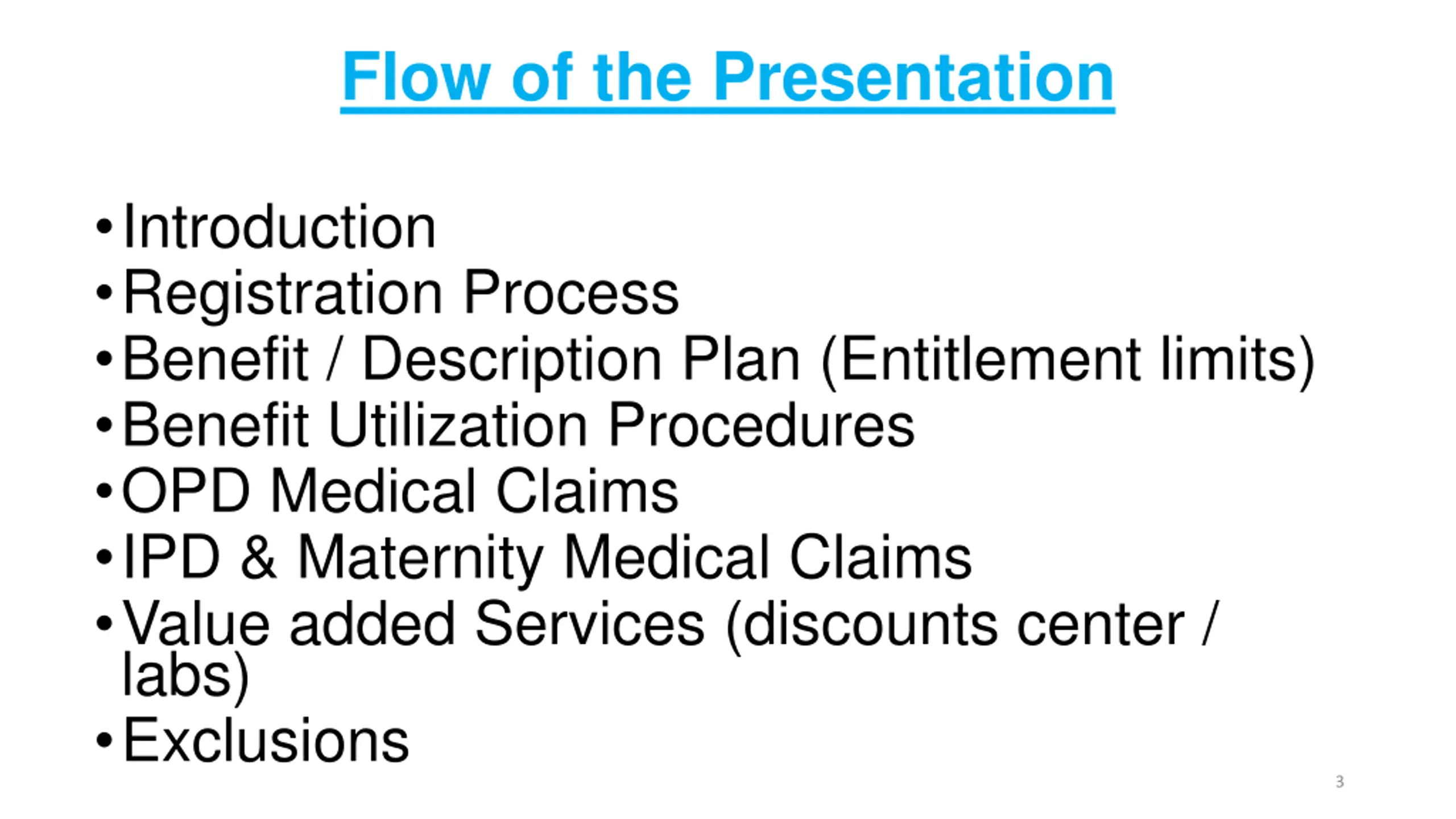 Flow of the Presentation

• Introduction
• Registration Process
• Benefit / Description Plan (Entitlement limits)
• Benefit Utilization Procedures
• OPD Medical Claims
• IPD & Maternity Medical Claims
• Value added Services (discounts center / labs)
• Exclusions

3